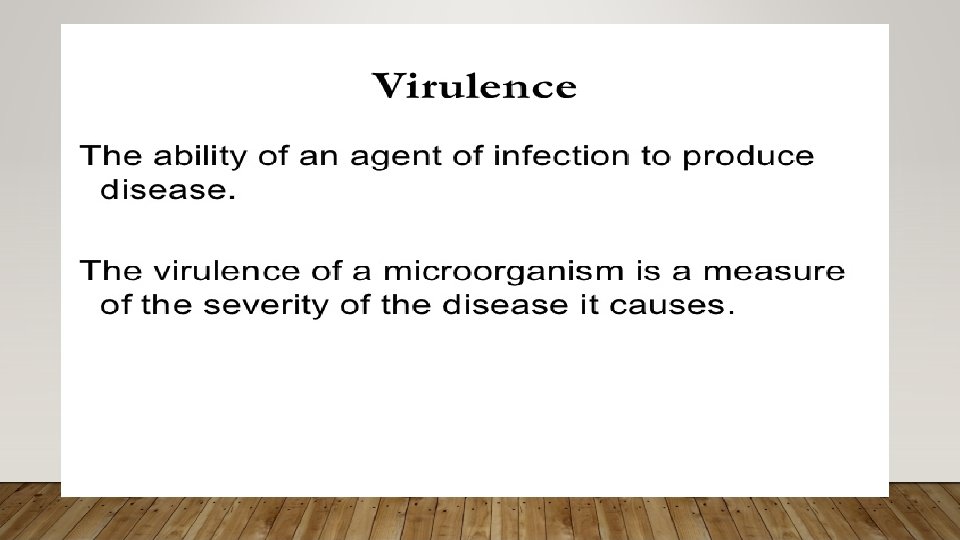 Virulence

The ability of an agent of infection to produce disease.

The virulence of a microorganism is a measure of the severity of the disease it causes.